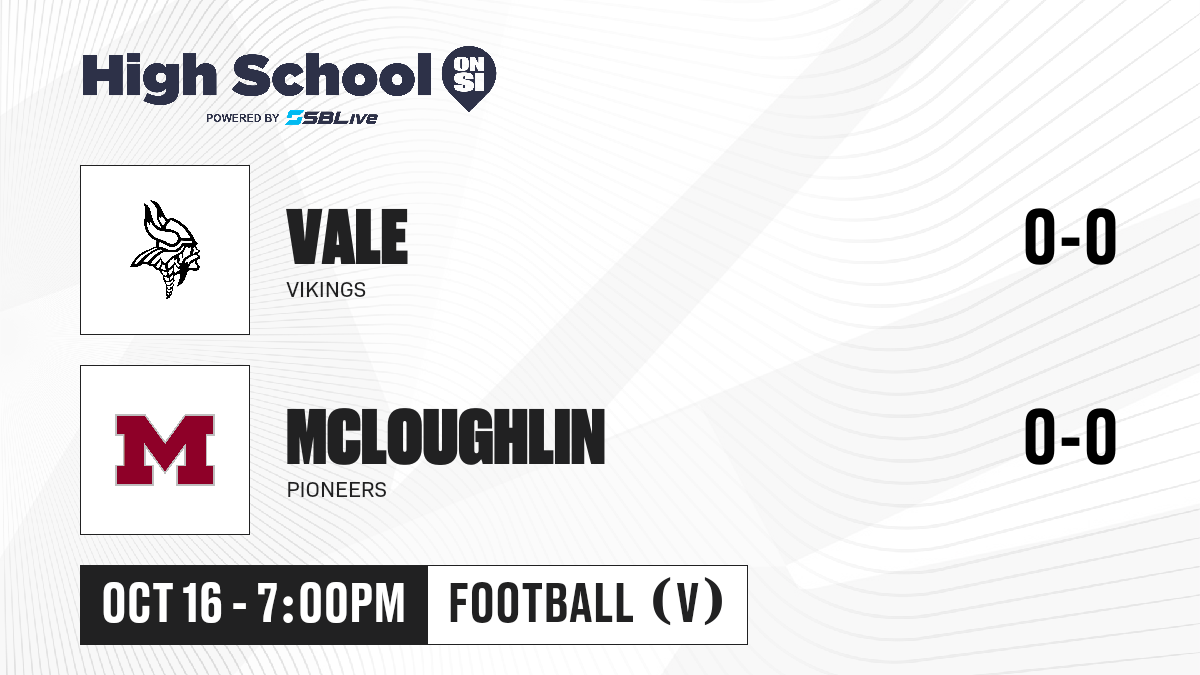 High School ON SI
POWERED BY SBLive

VALE
VIKINGS
0-0

M
MCLOUGHLIN
PIONEERS
0-0

OCT 16 - 7:00PM
FOOTBALL (V)